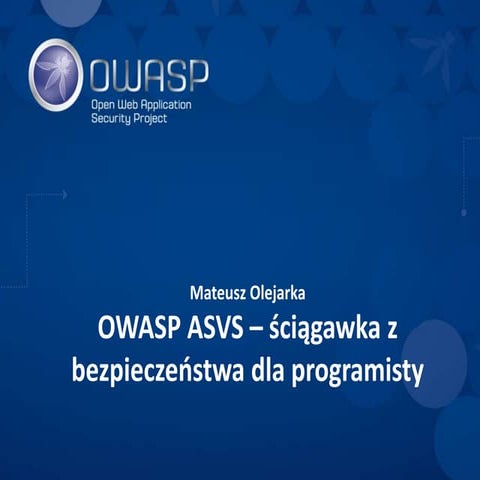 OWASP
Open Web Application Security Project

Mateusz Olejarka

OWASP ASVS – ściągawka z bezpieczeństwa dla programisty